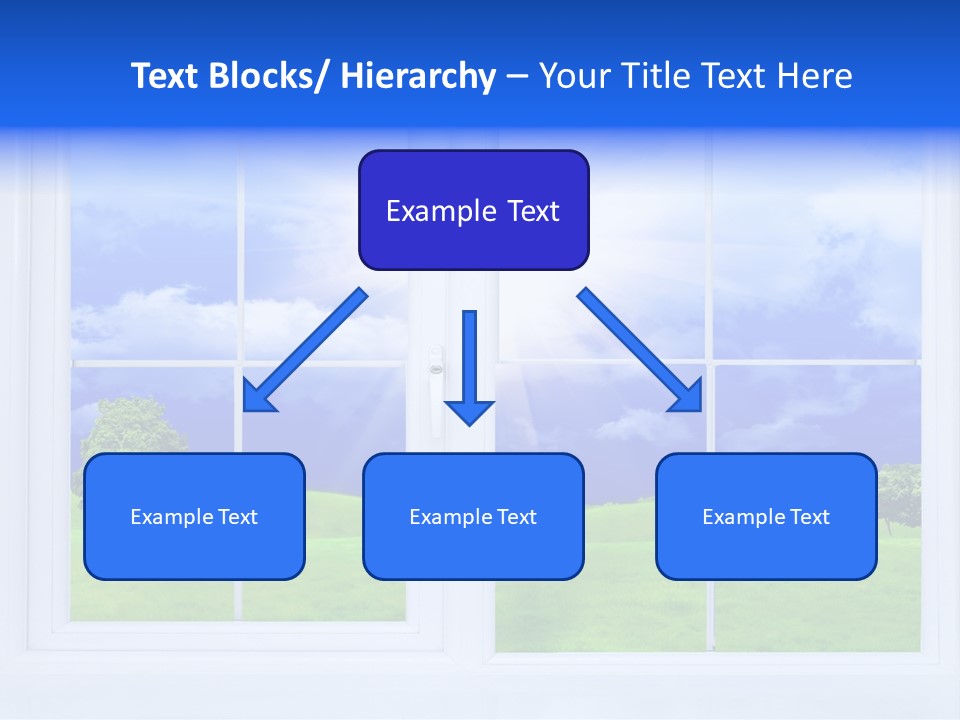 Text Blocks/ Hierarchy – Your Title Text Here

Example Text

Example Text

Example Text

Example Text